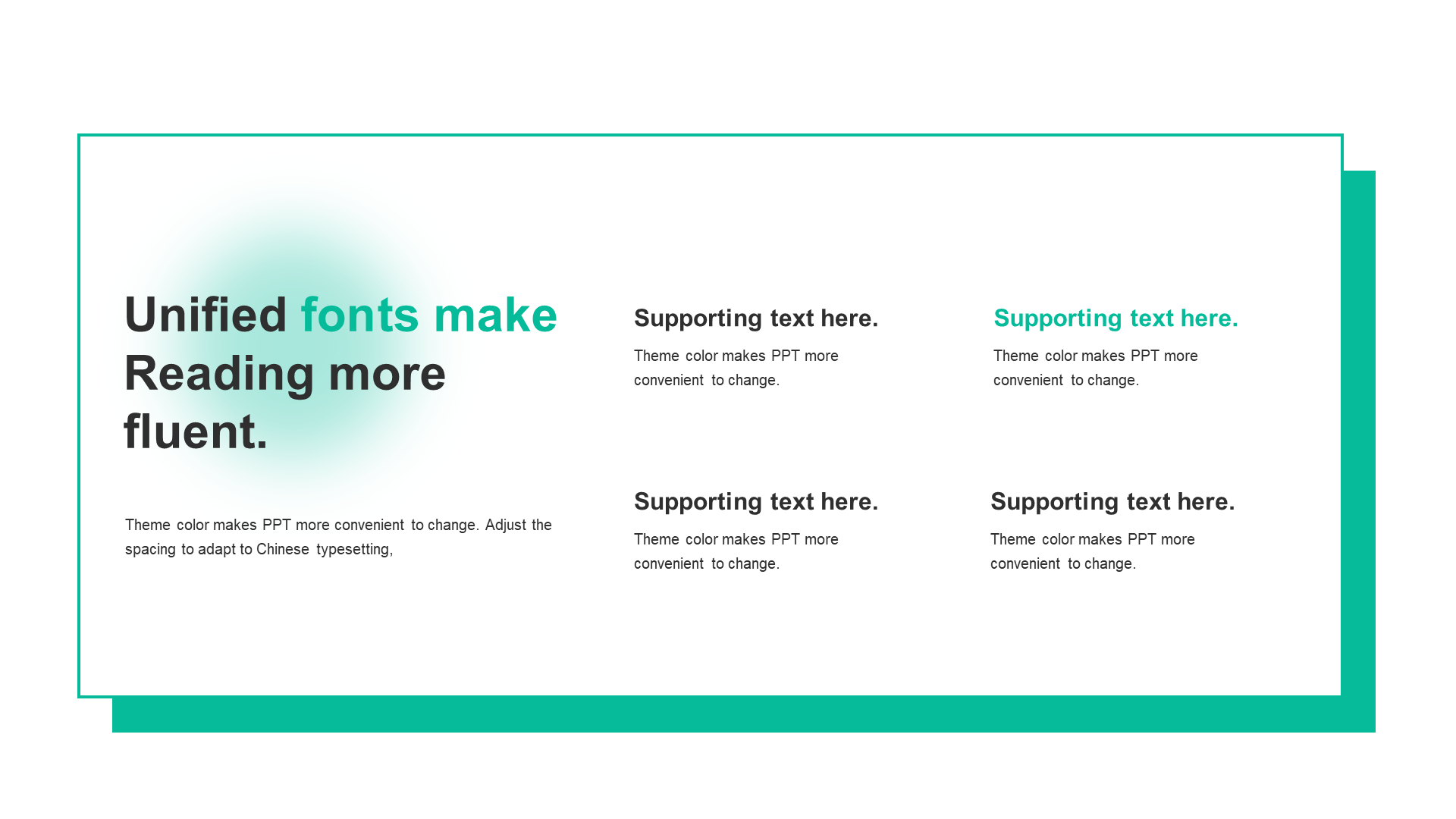 Unified fonts make Reading more fluent.

Theme color makes PPT more convenient to change. Adjust the spacing to adapt to Chinese typesetting,

Supporting text here.

Theme color makes PPT more convenient to change.

Supporting text here.

Theme color makes PPT more convenient to change.

Supporting text here.

Theme color makes PPT more convenient to change.

Supporting text here.

Theme color makes PPT more convenient to change.